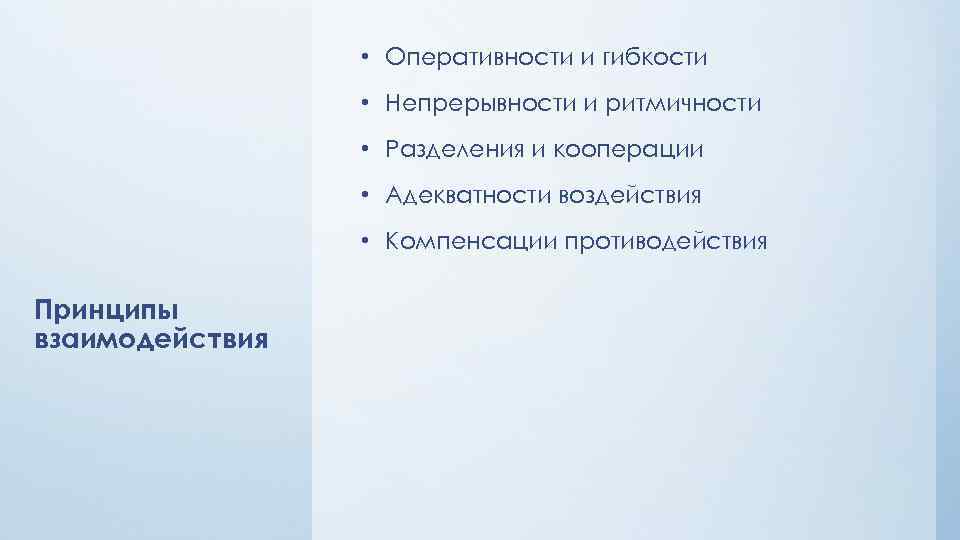 • Оперативности и гибкости
• Непрерывности и ритмичности
• Разделения и кооперации
• Адекватности воздействия
• Компенсации противодействия

Принципы взаимодействия